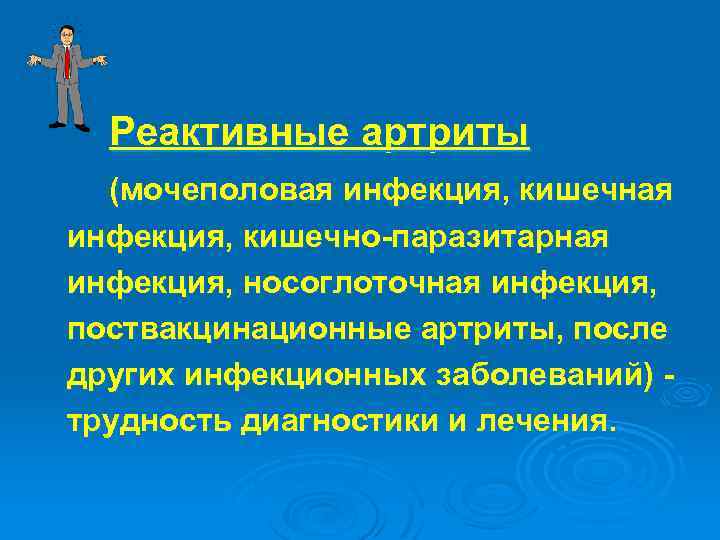 Реактивные артриты

(мочеполовая инфекция, кишечная инфекция, кишечно-паразитарная инфекция, носоглоточная инфекция, поствакцинационные артриты, после других инфекционных заболеваний) - трудность диагностики и лечения.